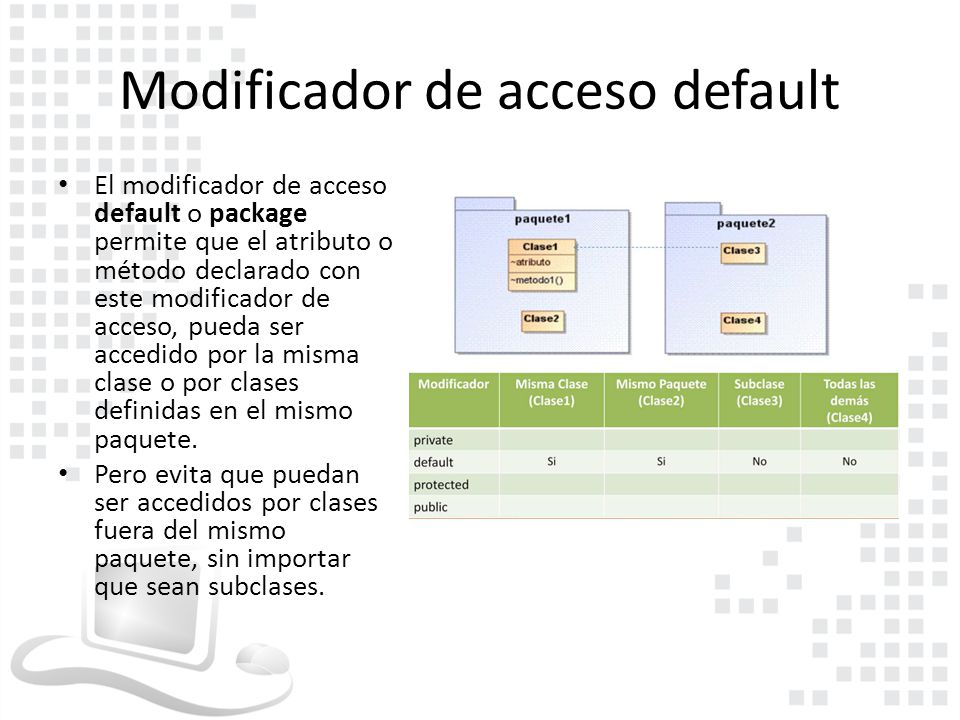 Modificador de acceso default

• El modificador de acceso **default** o **package** permite que el atributo o método declarado con este modificador de acceso, pueda ser accedido por la misma clase o por clases definidas en el mismo paquete.

• Pero evita que puedan ser accedidos por clases fuera del mismo paquete, sin importar que sean subclases.

paquete1
Clase1
~atributo
~metodo1()
Clase2

paquete2
Clase3
Clase4

| Modificador | Misma Clase (Clase1) | Mismo Paquete (Clase2) | Subclase (Clase3) | Todas las demás (Clase4) |
|---|---|---|---|---|
| private | | | | |
| default | Si | Si | No | No |
| protected | | | | |
| public | | | | |